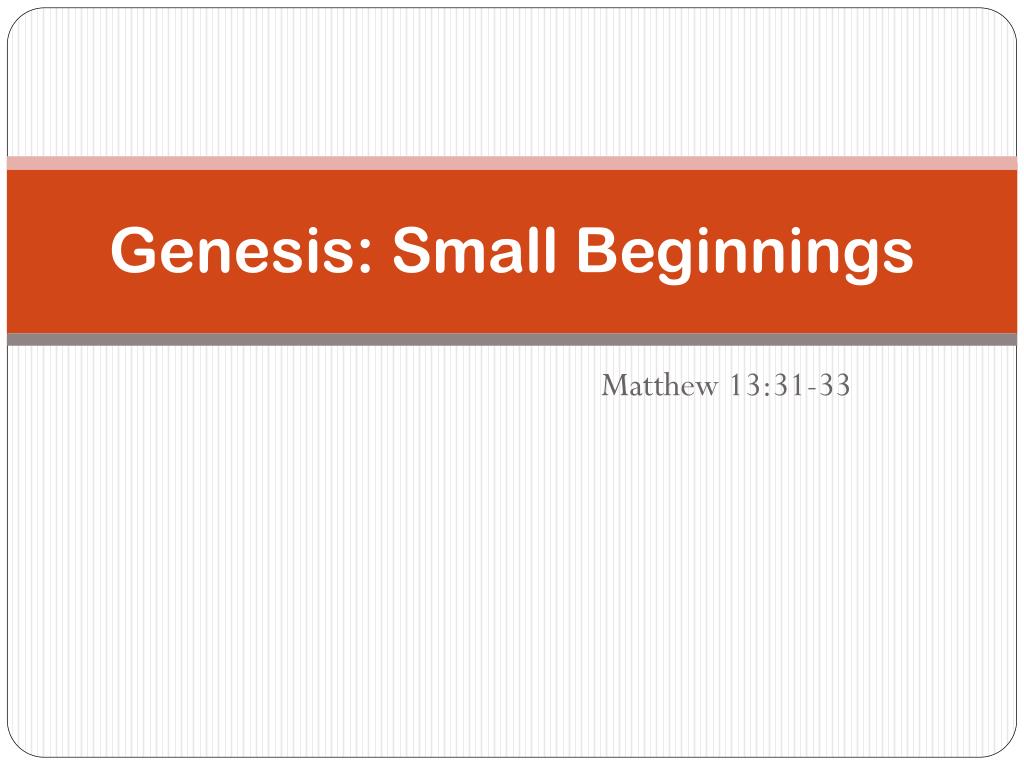 Genesis: Small Beginnings

Matthew 13:31-33